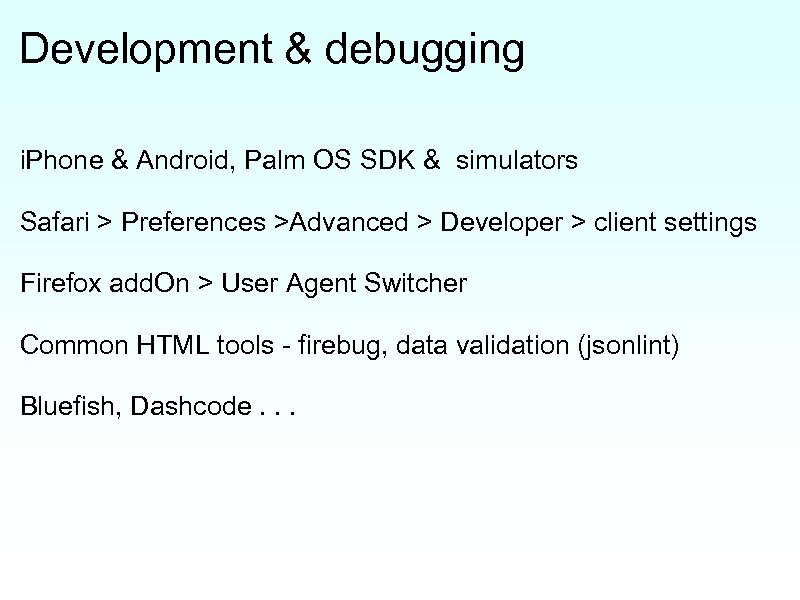 Development & debugging

iPhone & Android, Palm OS SDK &  simulators

Safari > Preferences >Advanced > Developer > client settings

Firefox addOn > User Agent Switcher

Common HTML tools - firebug, data validation (jsonlint)

Bluefish, Dashcode . . .